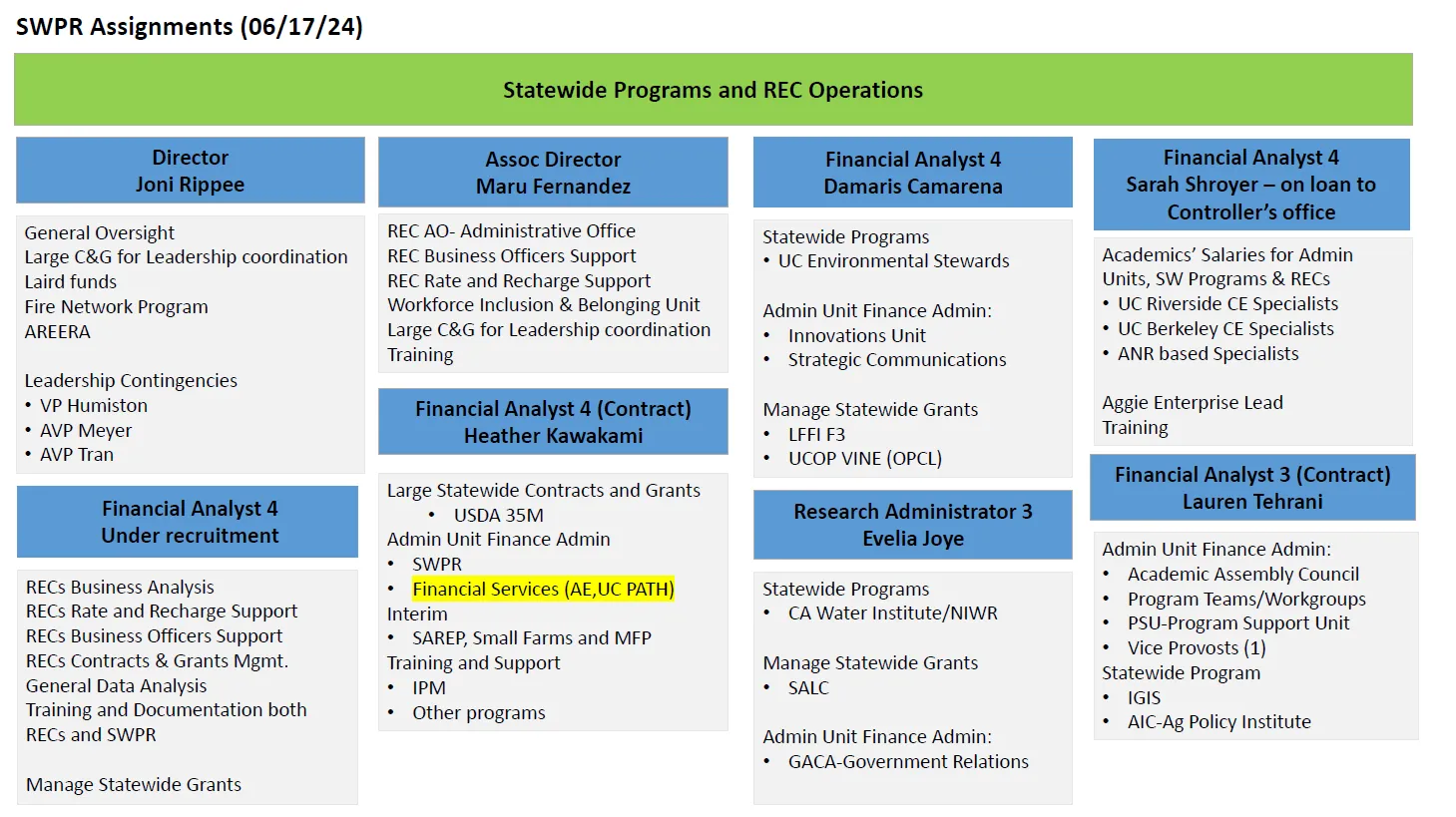 SWPR Assignments (06/17/24)

Statewide Programs and REC Operations

Director
Joni Rippee

General Oversight
Large C&G for Leadership coordination
Laird funds
Fire Network Program
AREERA

Leadership Contingencies
• VP Humiston
• AVP Meyer
• AVP Tran

Financial Analyst 4
Under recruitment

RECs Business Analysis
RECs Rate and Recharge Support
RECs Business Officers Support
RECs Contracts & Grants Mgmt.
General Data Analysis
Training and Documentation both RECs and SWPR

Manage Statewide Grants

Assoc Director
Maru Fernandez

REC AO- Administrative Office
REC Business Officers Support
REC Rate and Recharge Support
Workforce Inclusion & Belonging Unit
Large C&G for Leadership coordination
Training

Financial Analyst 4 (Contract)
Heather Kawakami

Large Statewide Contracts and Grants
• USDA 35M
Admin Unit Finance Admin
• SWPR
• Financial Services (AE,UC PATH)
Interim
• SAREP, Small Farms and MFP
Training and Support
• IPM
• Other programs

Financial Analyst 4
Damaris Camarena

Statewide Programs
• UC Environmental Stewards

Admin Unit Finance Admin:
• Innovations Unit
• Strategic Communications

Manage Statewide Grants
• LFFI F3
• UCOP VINE (OPCL)

Research Administrator 3
Evelia Joye

Statewide Programs
• CA Water Institute/NIWR

Manage Statewide Grants
• SALC

Admin Unit Finance Admin:
• GACA-Government Relations

Financial Analyst 4
Sarah Shroyer – on loan to Controller's office

Academics' Salaries for Admin Units, SW Programs & RECs
• UC Riverside CE Specialists
• UC Berkeley CE Specialists
• ANR based Specialists

Aggie Enterprise Lead
Training

Financial Analyst 3 (Contract)
Lauren Tehrani

Admin Unit Finance Admin:
• Academic Assembly Council
• Program Teams/Workgroups
• PSU-Program Support Unit
• Vice Provosts (1)
Statewide Program
• IGIS
• AIC-Ag Policy Institute